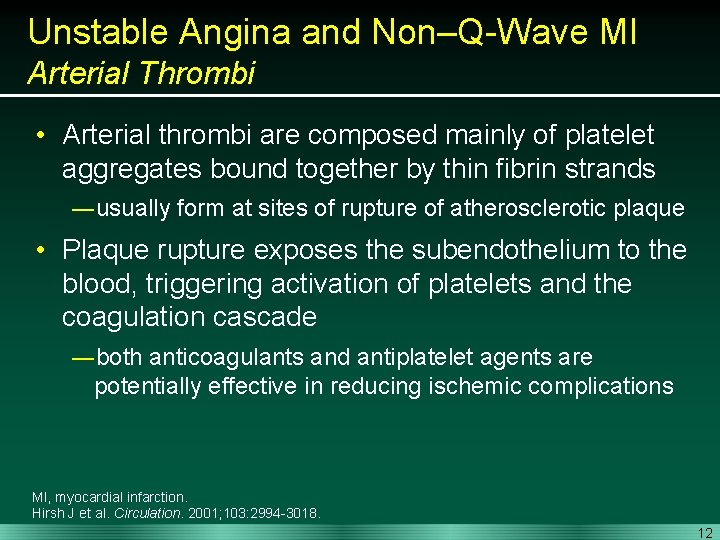 Unstable Angina and Non–Q-Wave MI
Arterial Thrombi

• Arterial thrombi are composed mainly of platelet aggregates bound together by thin fibrin strands

—usually form at sites of rupture of atherosclerotic plaque

• Plaque rupture exposes the subendothelium to the blood, triggering activation of platelets and the coagulation cascade

—both anticoagulants and antiplatelet agents are potentially effective in reducing ischemic complications

MI, myocardial infarction.
Hirsh J et al. Circulation. 2001;103:2994-3018.

12